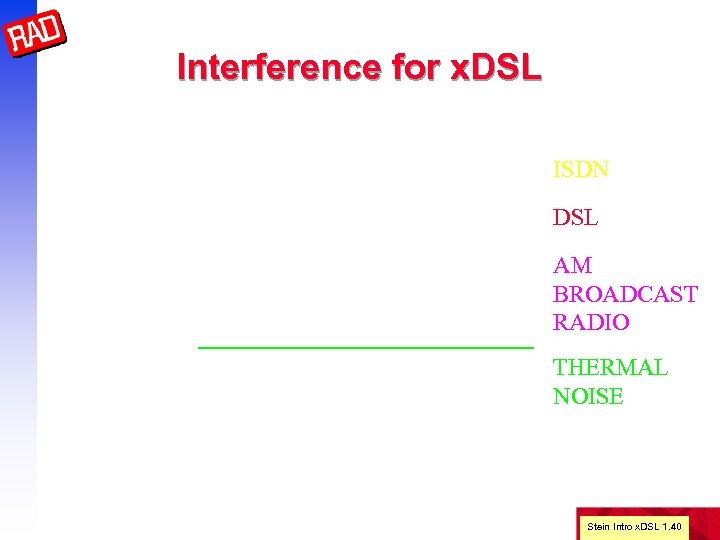 RAD

Interference for xDSL

ISDN

DSL

AM BROADCAST RADIO

THERMAL NOISE

Stein Intro xDSL 1.40